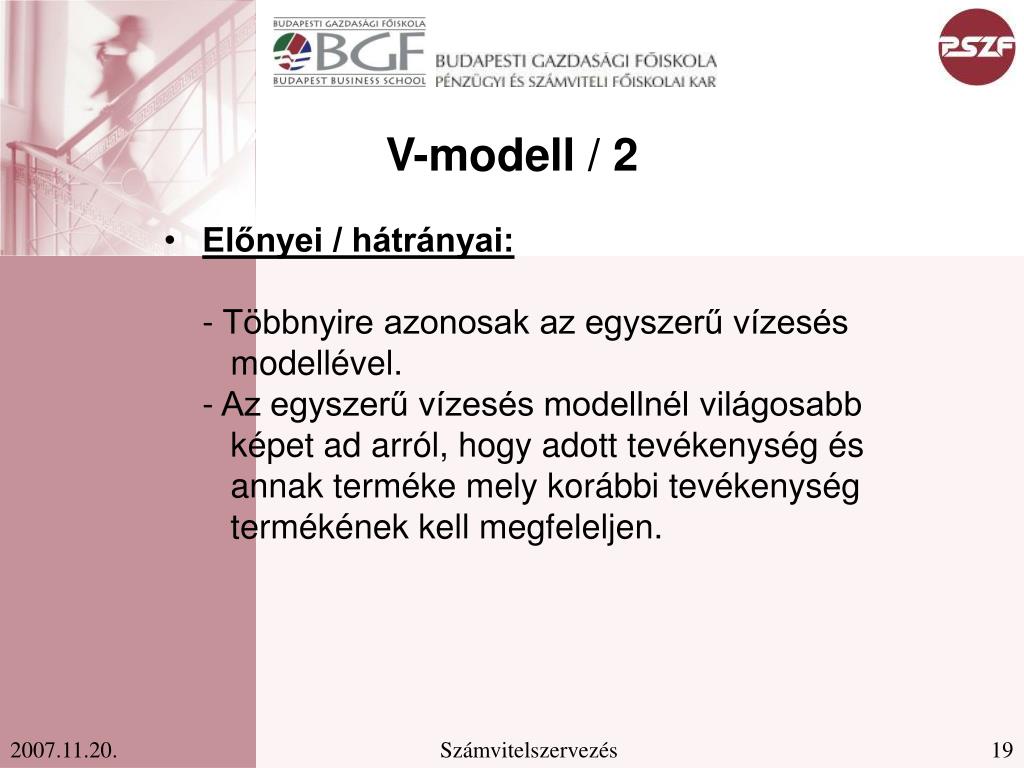 BUDAPESTI GAZDASÁGI FŐISKOLA
BGF
BUDAPEST BUSINESS SCHOOL
BUDAPESTI GAZDASÁGI FŐISKOLA
PÉNZÜGYI ÉS SZÁMVITELI FŐISKOLAI KAR

PSZF

V-modell / 2

• Előnyei / hátrányai:

- Többnyire azonosak az egyszerű vízesés modellével.
- Az egyszerű vízesés modellnél világosabb képet ad arról, hogy adott tevékenység és annak terméke mely korábbi tevékenység termékének kell megfeleljen.

2007.11.20.
Számvitelszervezés
19